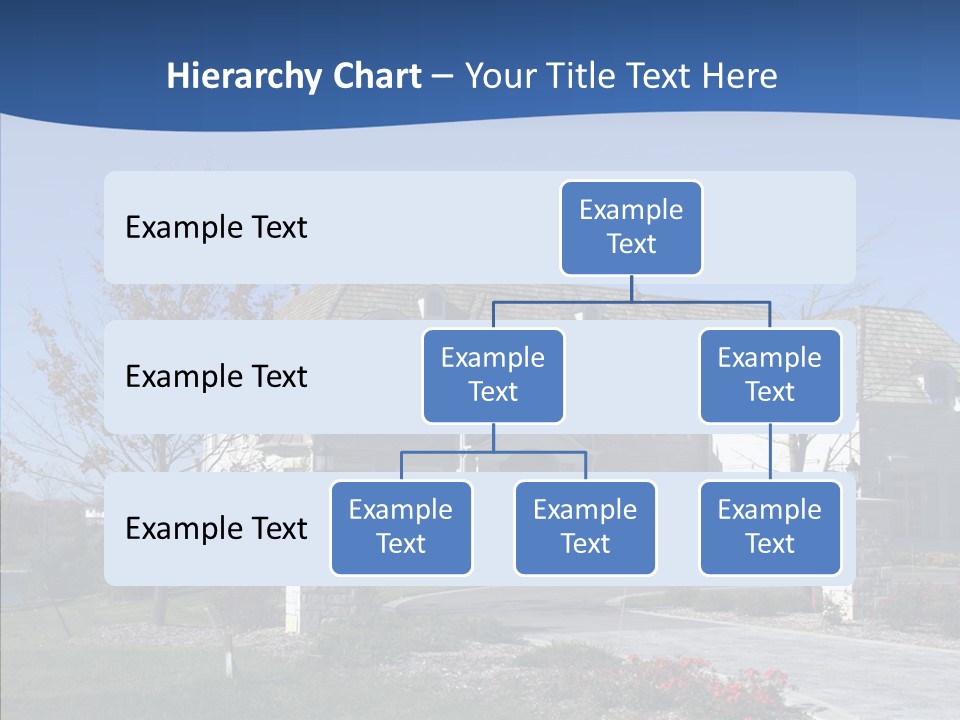 Hierarchy Chart – Your Title Text Here

Example Text

Example Text

Example Text

Example Text

Example Text

Example Text

Example Text

Example Text

Example Text